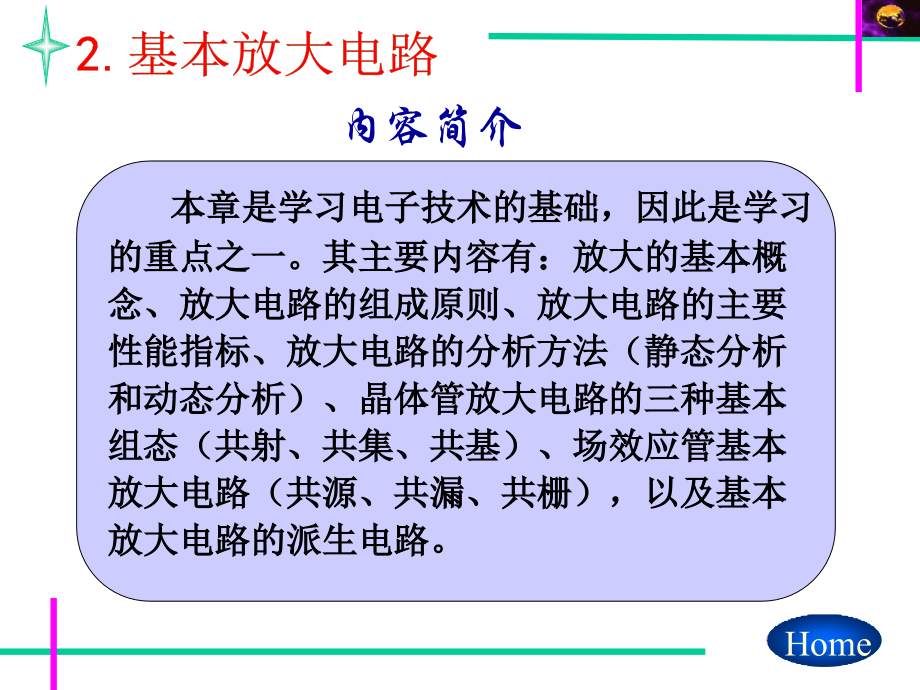 2. 基本放大电路

内容简介

本章是学习电子技术的基础，因此是学习的重点之一。其主要内容有：放大的基本概念、放大电路的组成原则、放大电路的主要性能指标、放大电路的分析方法（静态分析和动态分析）、晶体管放大电路的三种基本组态（共射、共集、共基）、场效应管基本放大电路（共源、共漏、共栅），以及基本放大电路的派生电路。

Home